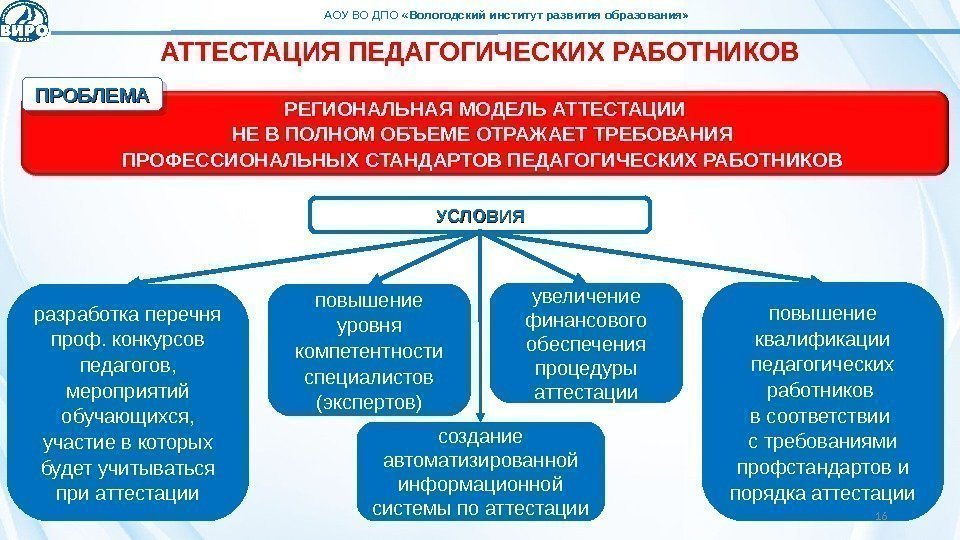 ВИРО

АОУ ВО ДПО «Вологодский институт развития образования»

АТТЕСТАЦИЯ ПЕДАГОГИЧЕСКИХ РАБОТНИКОВ

ПРОБЛЕМА

РЕГИОНАЛЬНАЯ МОДЕЛЬ АТТЕСТАЦИИ НЕ В ПОЛНОМ ОБЪЕМЕ ОТРАЖАЕТ ТРЕБОВАНИЯ ПРОФЕССИОНАЛЬНЫХ СТАНДАРТОВ ПЕДАГОГИЧЕСКИХ РАБОТНИКОВ

УСЛОВИЯ

разработка перечня проф. конкурсов педагогов, мероприятий обучающихся, участие в которых будет учитываться при аттестации

повышение уровня компетентности специалистов (экспертов)

увеличение финансового обеспечения процедуры аттестации

повышение квалификации педагогических работников в соответствии с требованиями профстандартов и порядка аттестации

создание автоматизированной информационной системы по аттестации

16